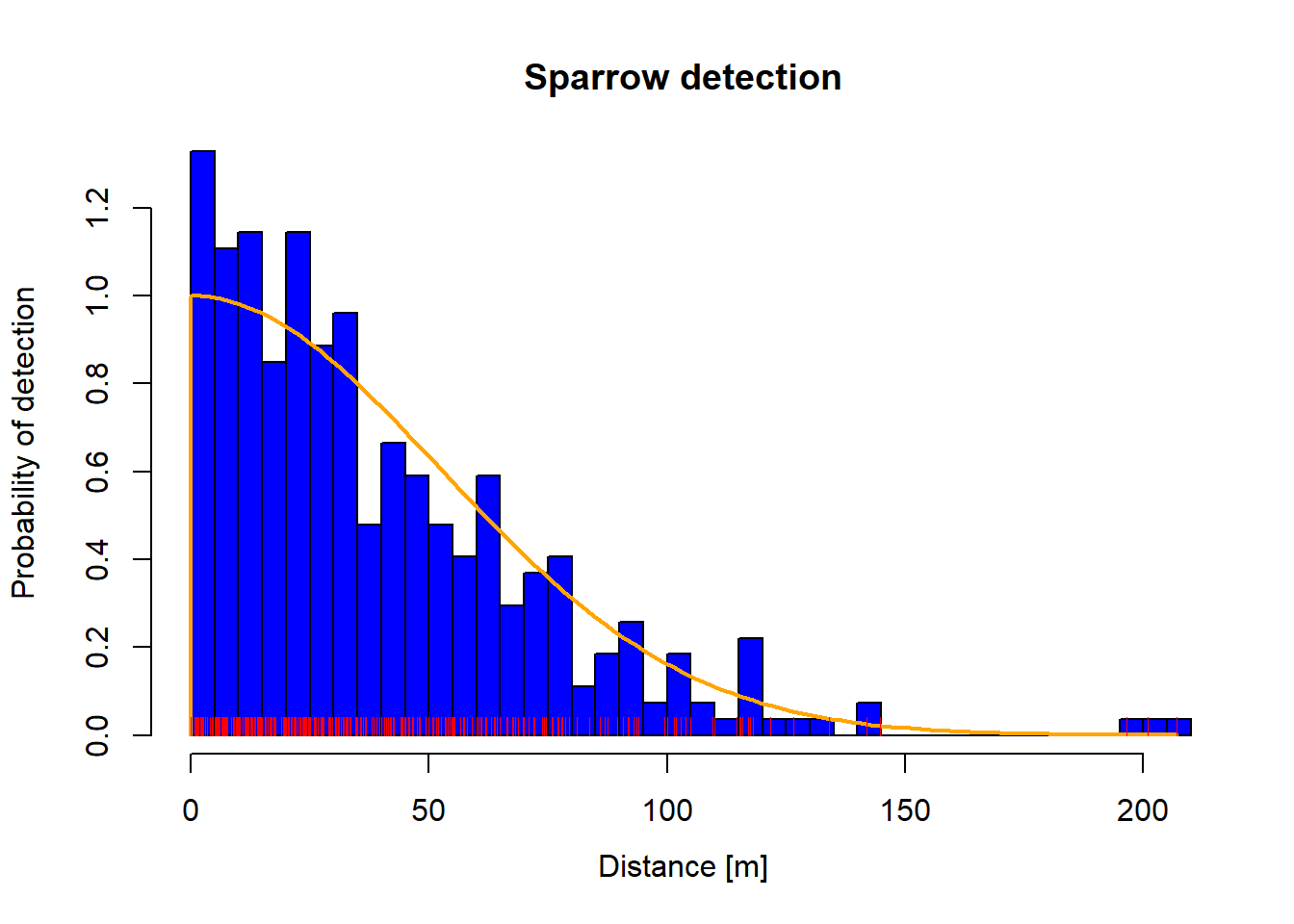 Sparrow detection

Probability of detection

0.0
0.2
0.4
0.6
0.8
1.0
1.2

0
50
100
150
200

Distance [m]